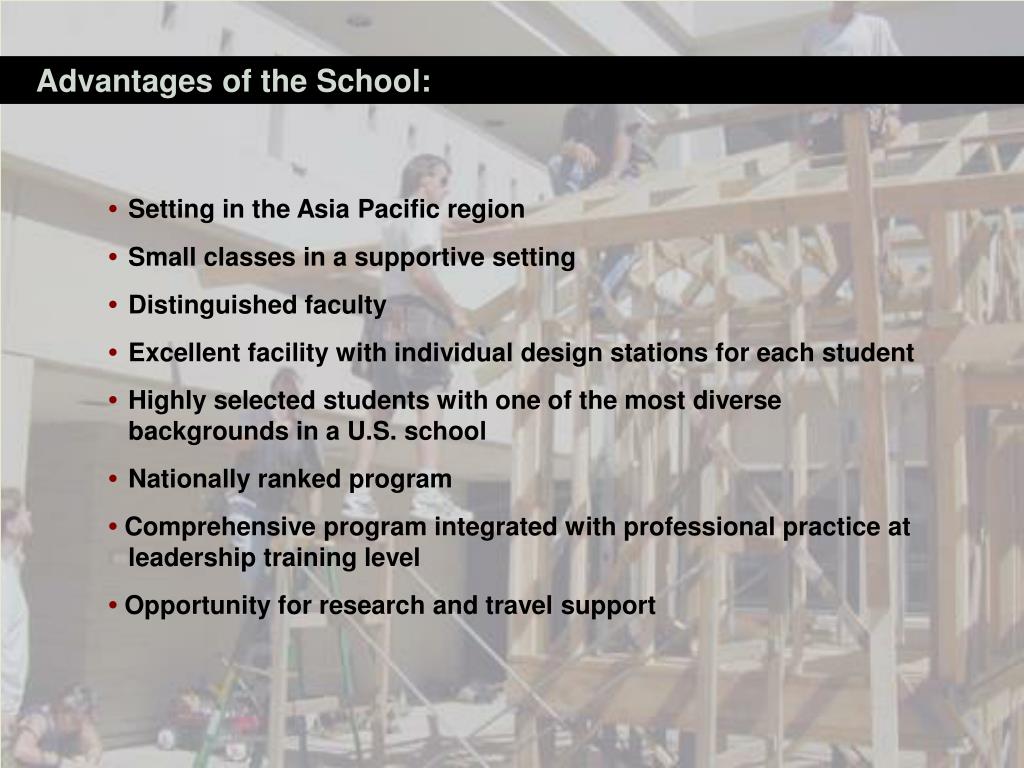 Advantages of the School:

• Setting in the Asia Pacific region

• Small classes in a supportive setting

• Distinguished faculty

• Excellent facility with individual design stations for each student

• Highly selected students with one of the most diverse backgrounds in a U.S. school

• Nationally ranked program

• Comprehensive program integrated with professional practice at leadership training level

• Opportunity for research and travel support